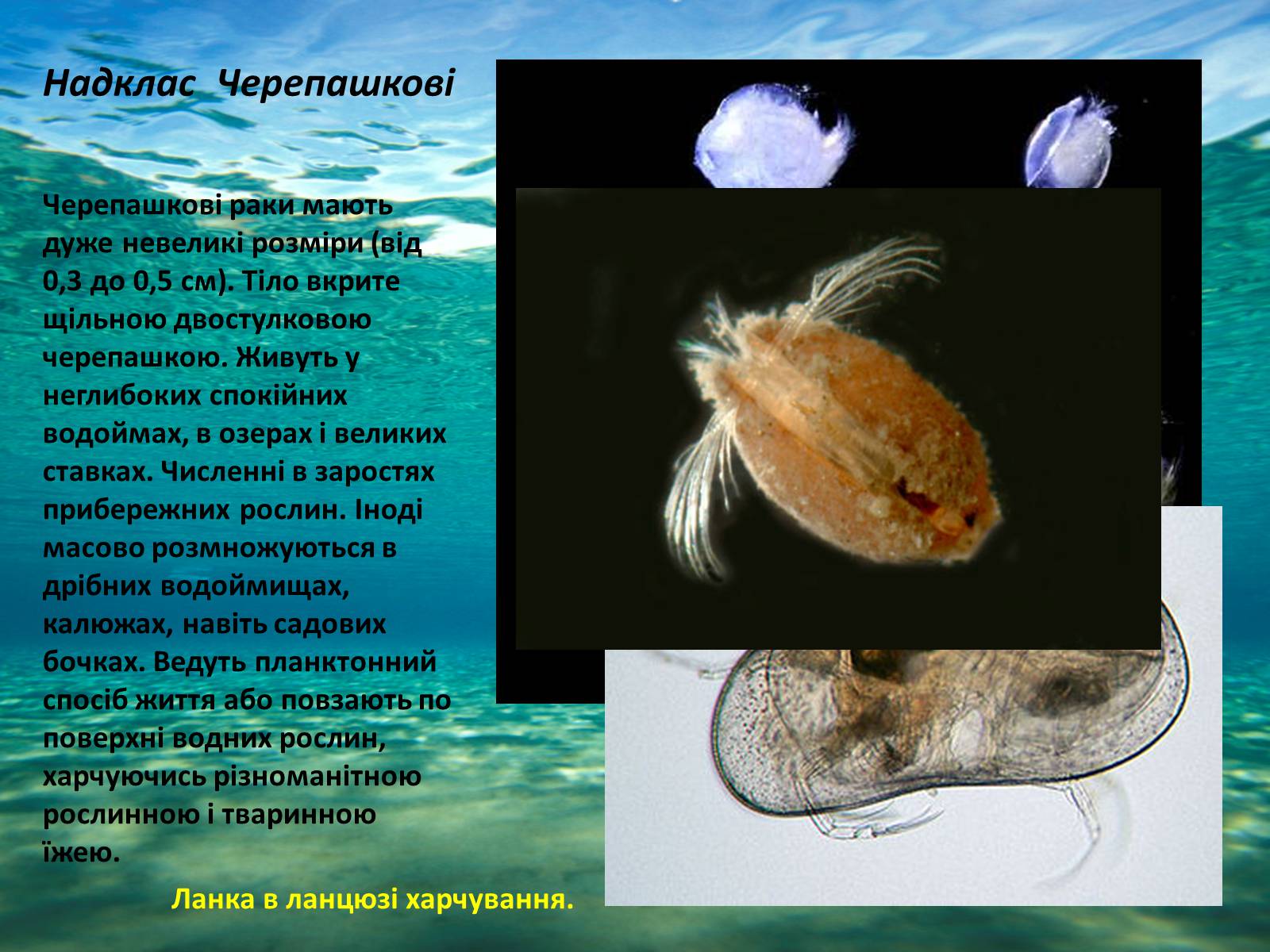 Надклас Черепашкові

Черепашкові раки мають дуже невеликі розміри (від 0,3 до 0,5 см). Тіло вкрите щільною двостулковою черепашкою. Живуть у неглибоких спокійних водоймах, в озерах і великих ставках. Численні в заростях прибережних рослин. Іноді масово розмножуються в дрібних водоймищах, калюжах, навіть садових бочках. Ведуть планктонний спосіб життя або повзають по поверхні водних рослин, харчуючись різноманітною рослинною і тваринною їжею.

Ланка в ланцюзі харчування.